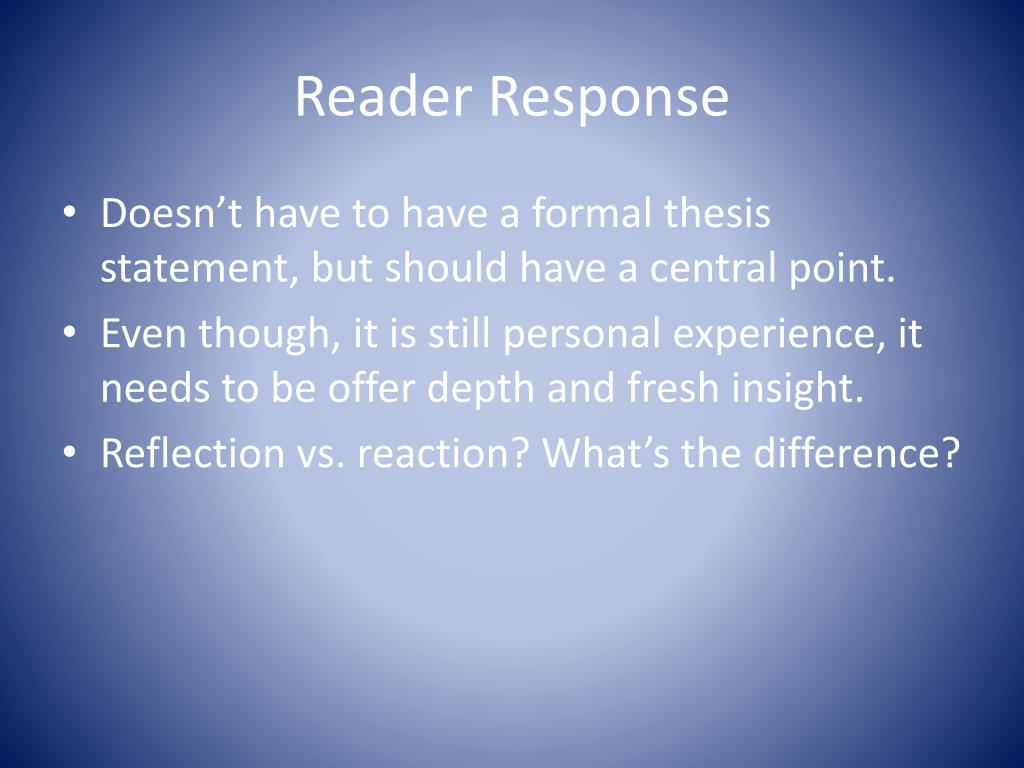 Reader Response

• Doesn’t have to have a formal thesis statement, but should have a central point.
• Even though, it is still personal experience, it needs to be offer depth and fresh insight.
• Reflection vs. reaction? What’s the difference?